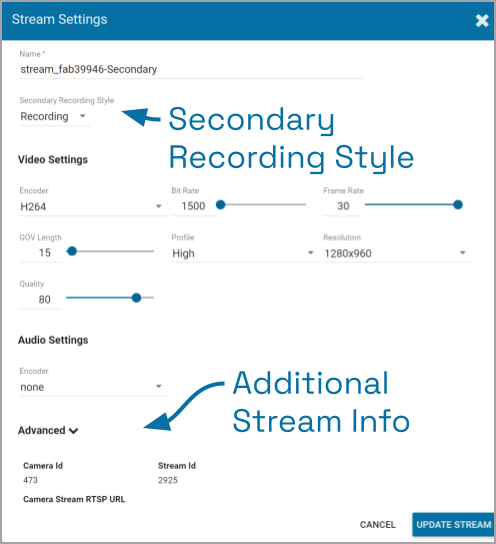 Stream Settings

Name *
stream_fab39946-Secondary

Secondary Recording Style
Recording

Secondary Recording Style

Video Settings

Encoder
H264

Bit Rate
1500

Frame Rate
30

GOV Length
15

Profile
High

Resolution
1280x960

Quality
80

Audio Settings

Encoder
none

Additional Stream Info

Advanced

Camera Id
473

Stream Id
2925

Camera Stream RTSP URL

CANCEL
UPDATE STREAM